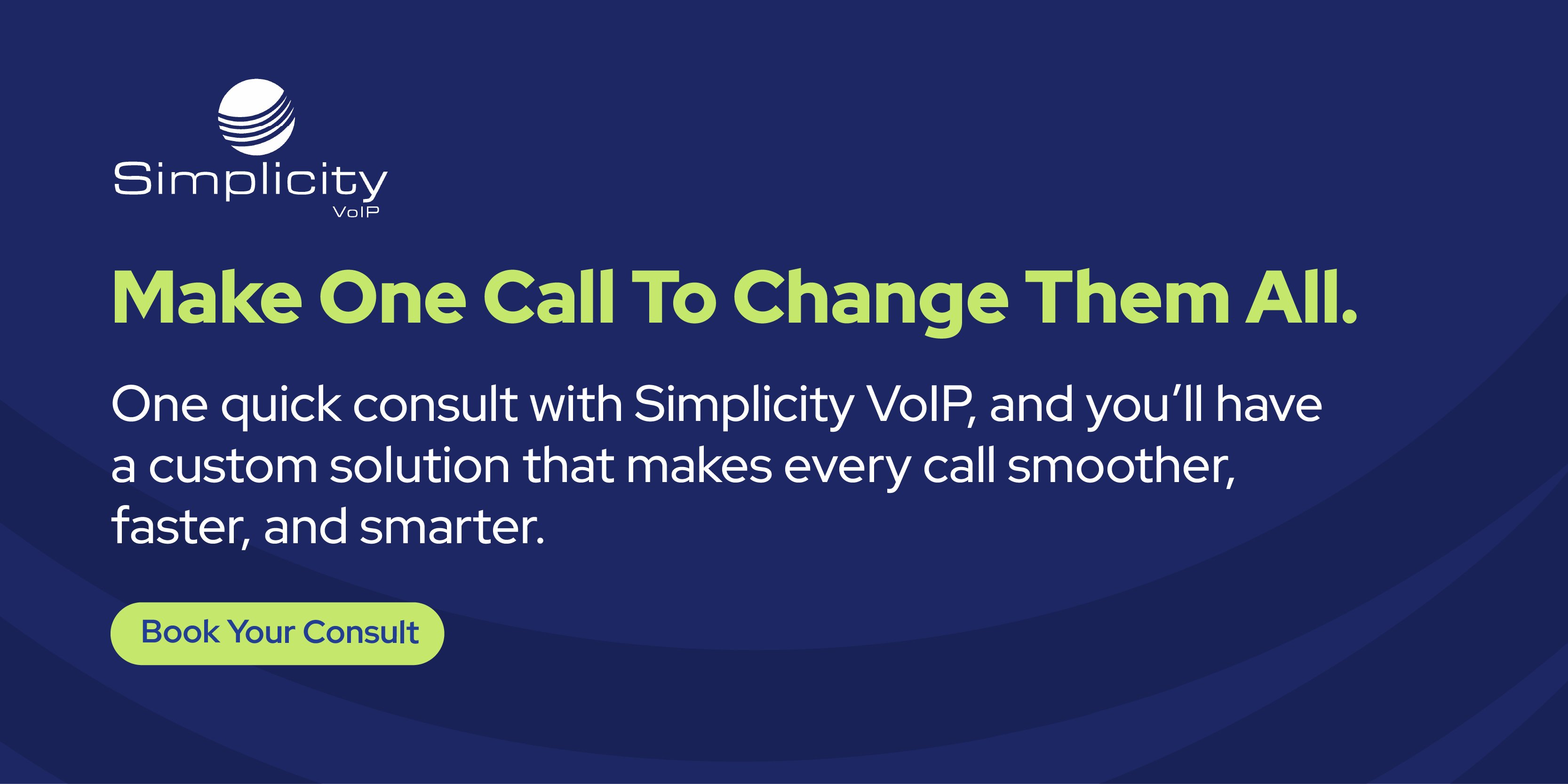 Simplicity
VoIP

Make One Call To Change Them All.

One quick consult with Simplicity VoIP, and you'll have a custom solution that makes every call smoother, faster, and smarter.

Book Your Consult